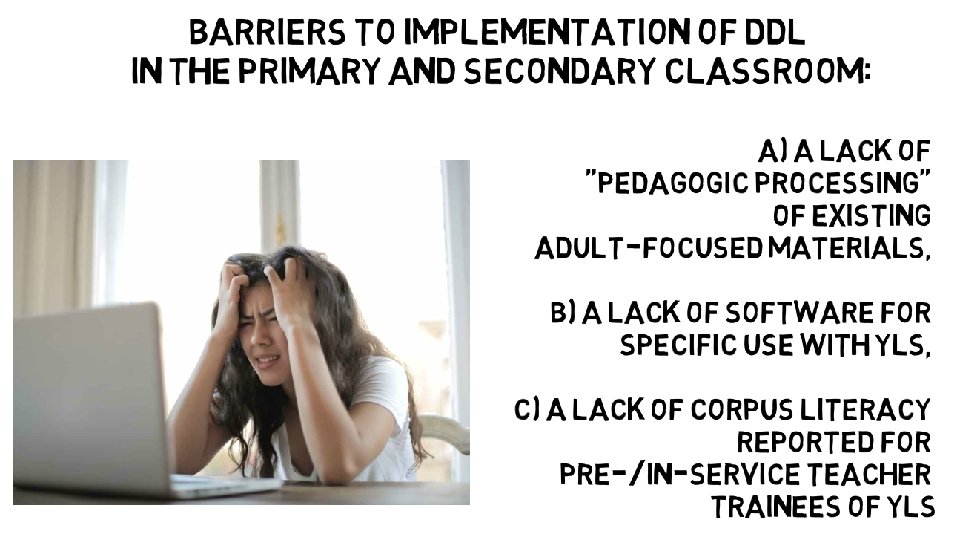 BARRIERS TO IMPLEMENTATION OF DDL IN THE PRIMARY AND SECONDARY CLASSROOM:

A) A LACK OF "PEDAGOGIC PROCESSING" OF EXISTING ADULT-FOCUSED MATERIALS,

B) A LACK OF SOFTWARE FOR SPECIFIC USE WITH YLS,

C) A LACK OF CORPUS LITERACY REPORTED FOR PRE-/IN-SERVICE TEACHER TRAINEES OF YLS